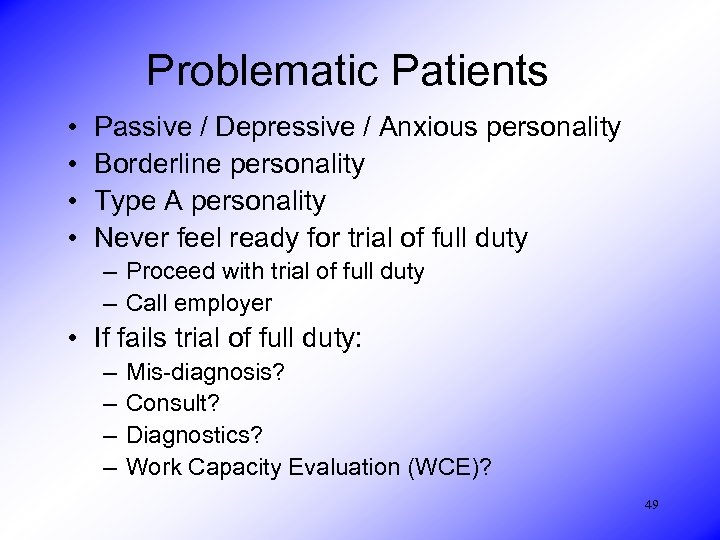 Problematic Patients

• Passive / Depressive / Anxious personality
• Borderline personality
• Type A personality
• Never feel ready for trial of full duty
– Proceed with trial of full duty
– Call employer
• If fails trial of full duty:
– Mis-diagnosis?
– Consult?
– Diagnostics?
– Work Capacity Evaluation (WCE)?

49